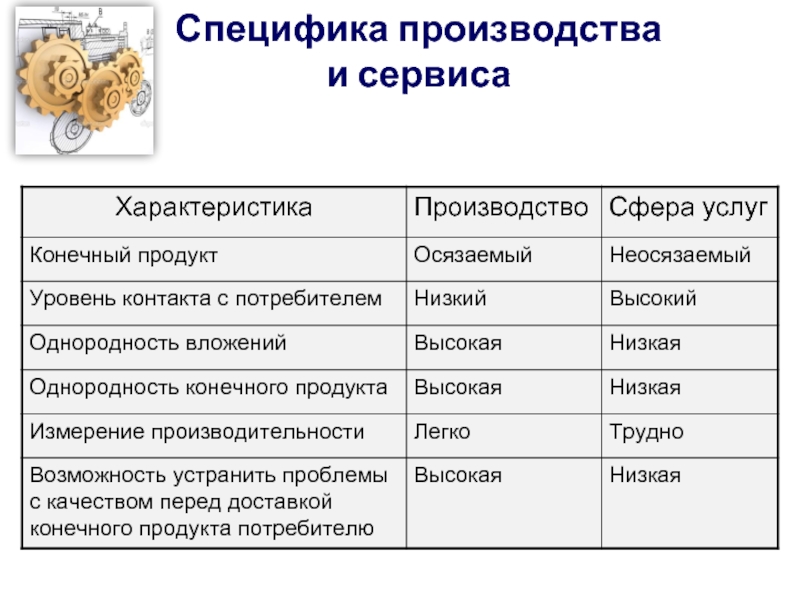 Специфика производства и сервиса

| Характеристика | Производство | Сфера услуг |
|---|---|---|
| Конечный продукт | Осязаемый | Неосязаемый |
| Уровень контакта с потребителем | Низкий | Высокий |
| Однородность вложений | Высокая | Низкая |
| Однородность конечного продукта | Высокая | Низкая |
| Измерение производительности | Легко | Трудно |
| Возможность устранить проблемы с качеством перед доставкой конечного продукта потребителю | Высокая | Низкая |